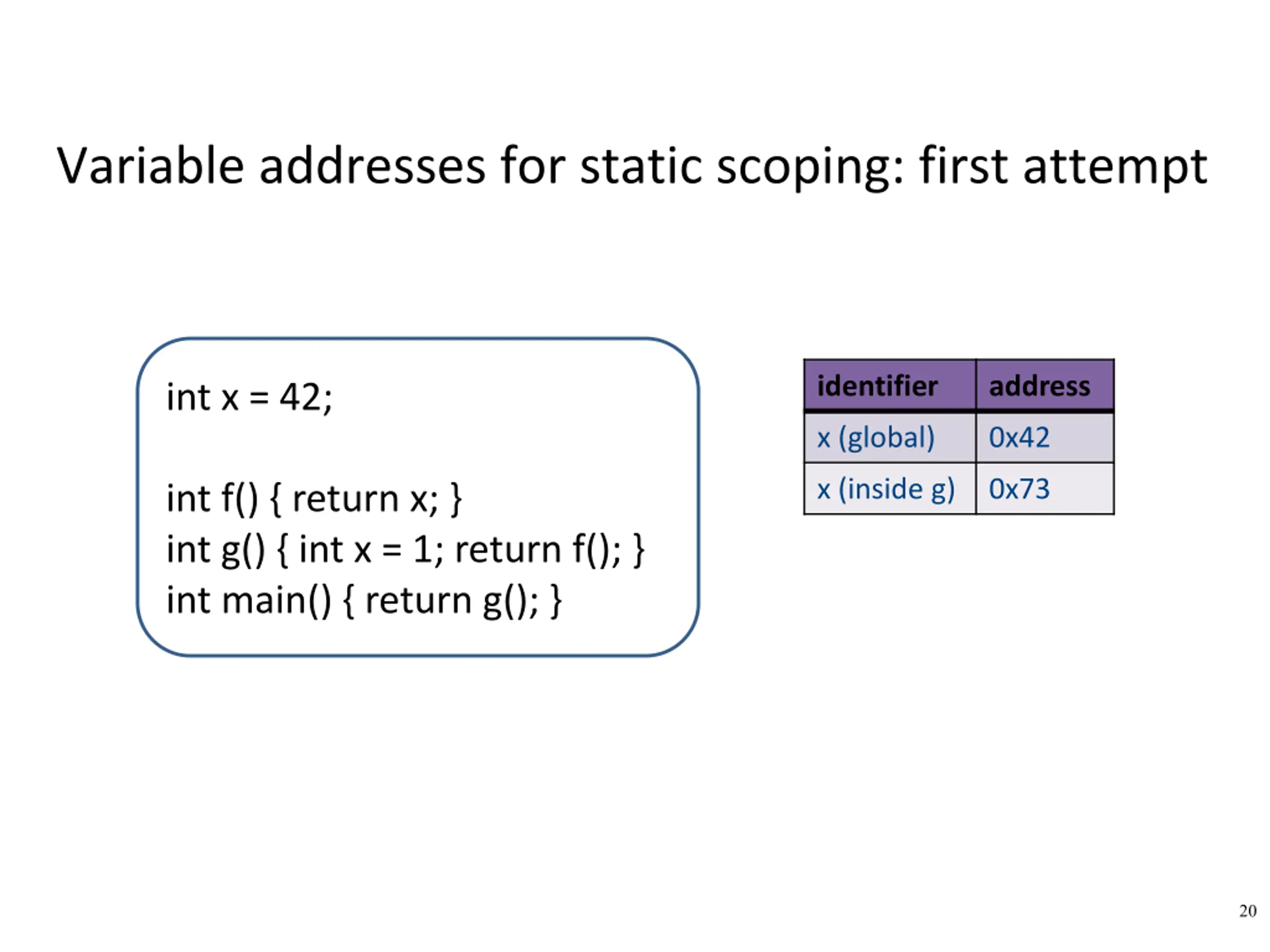 Variable addresses for static scoping: first attempt

int x = 42;

int f() { return x; }
int g() { int x = 1; return f(); }
int main() { return g(); }

| identifier | address |
|---|---|
| x (global) | 0x42 |
| x (inside g) | 0x73 |

20